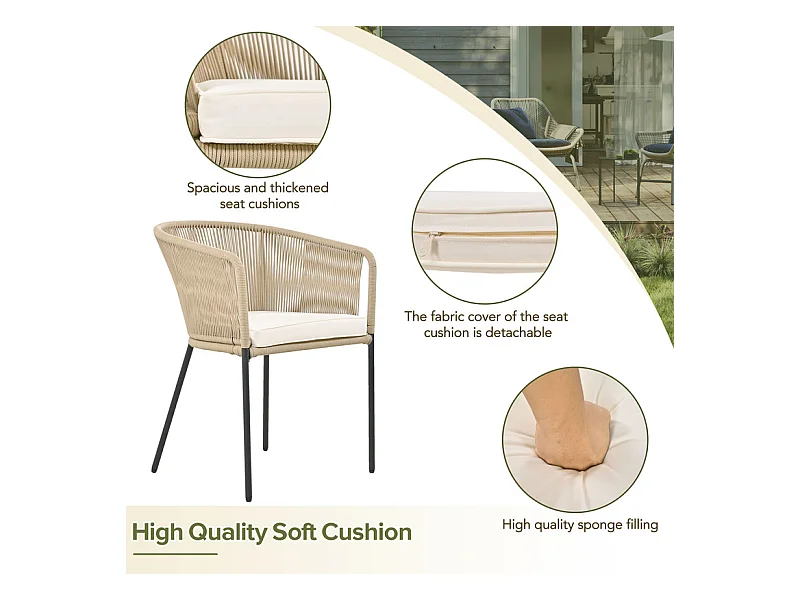 Spacious and thickened seat cushions

The fabric cover of the seat cushion is detachable

High quality sponge filling

High Quality Soft Cushion